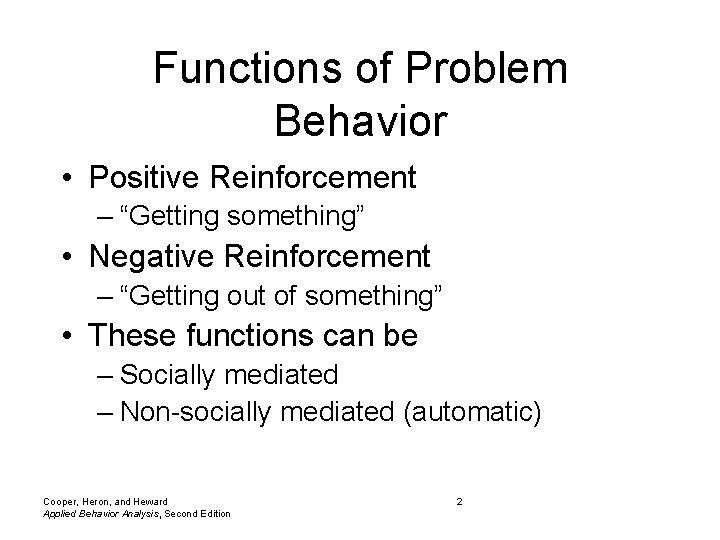 Functions of Problem Behavior

• Positive Reinforcement
– “Getting something”
• Negative Reinforcement
– “Getting out of something”
• These functions can be
– Socially mediated
– Non-socially mediated (automatic)

Cooper, Heron, and Heward
Applied Behavior Analysis, Second Edition

2